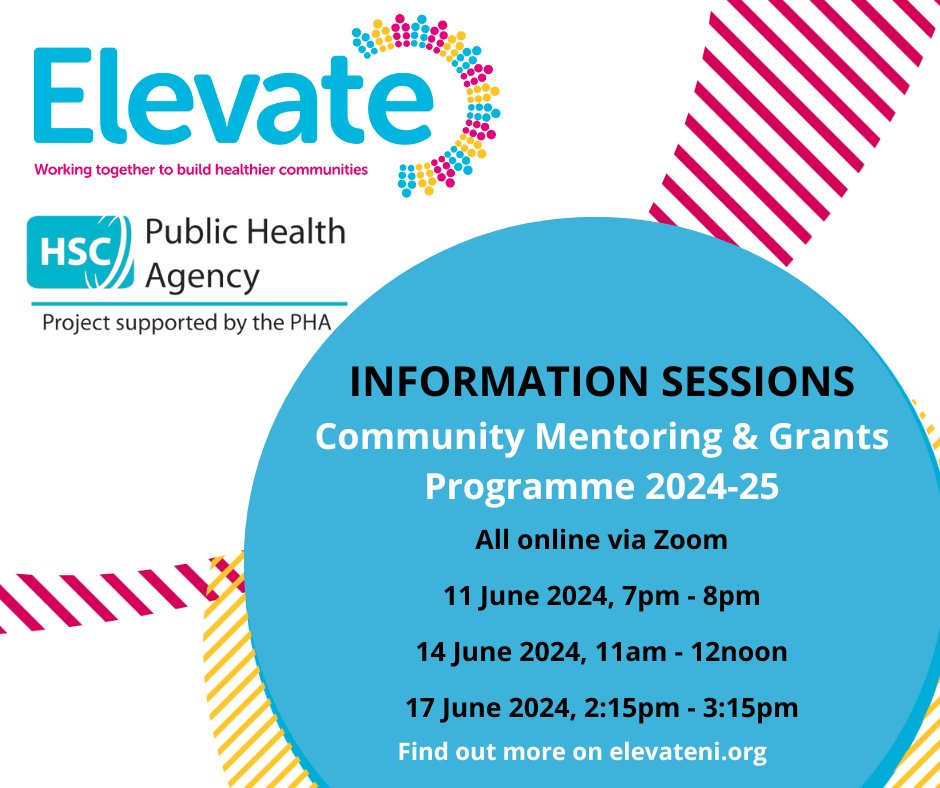 Elevate
Working together to build healthier communities

HSC Public Health Agency
Project supported by the PHA

INFORMATION SESSIONS
Community Mentoring & Grants Programme 2024-25

All online via Zoom

11 June 2024, 7pm - 8pm

14 June 2024, 11am - 12noon

17 June 2024, 2:15pm - 3:15pm

Find out more on elevateni.org